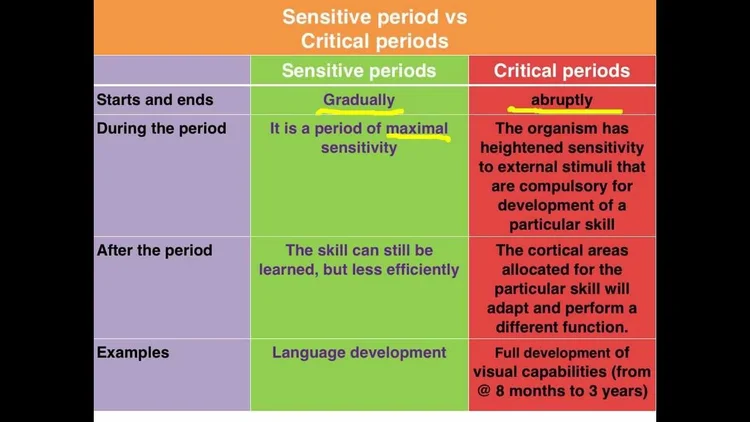 Sensitive period vs Critical periods

| | Sensitive periods | Critical periods |
|---|---|---|
| Starts and ends | Gradually | abruptly |
| During the period | It is a period of maximal sensitivity | The organism has heightened sensitivity to external stimuli that are compulsory for development of a particular skill |
| After the period | The skill can still be learned, but less efficiently | The cortical areas allocated for the particular skill will adapt and perform a different function. |
| Examples | Language development | Full development of visual capabilities (from @ 8 months to 3 years) |